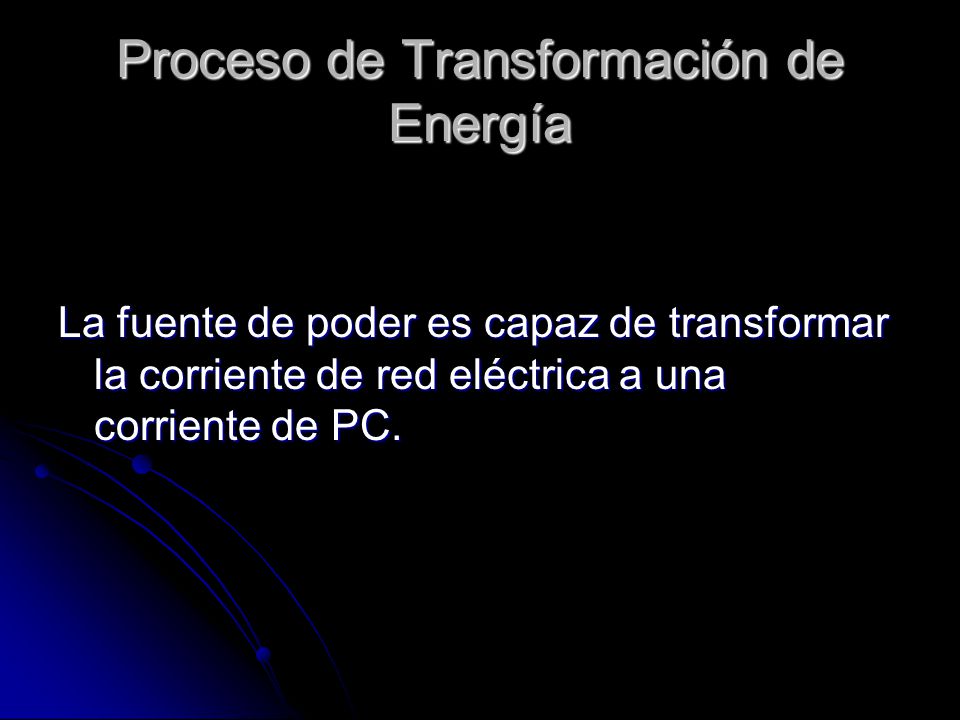 Proceso de Transformación de Energía

La fuente de poder es capaz de transformar la corriente de red eléctrica a una corriente de PC.